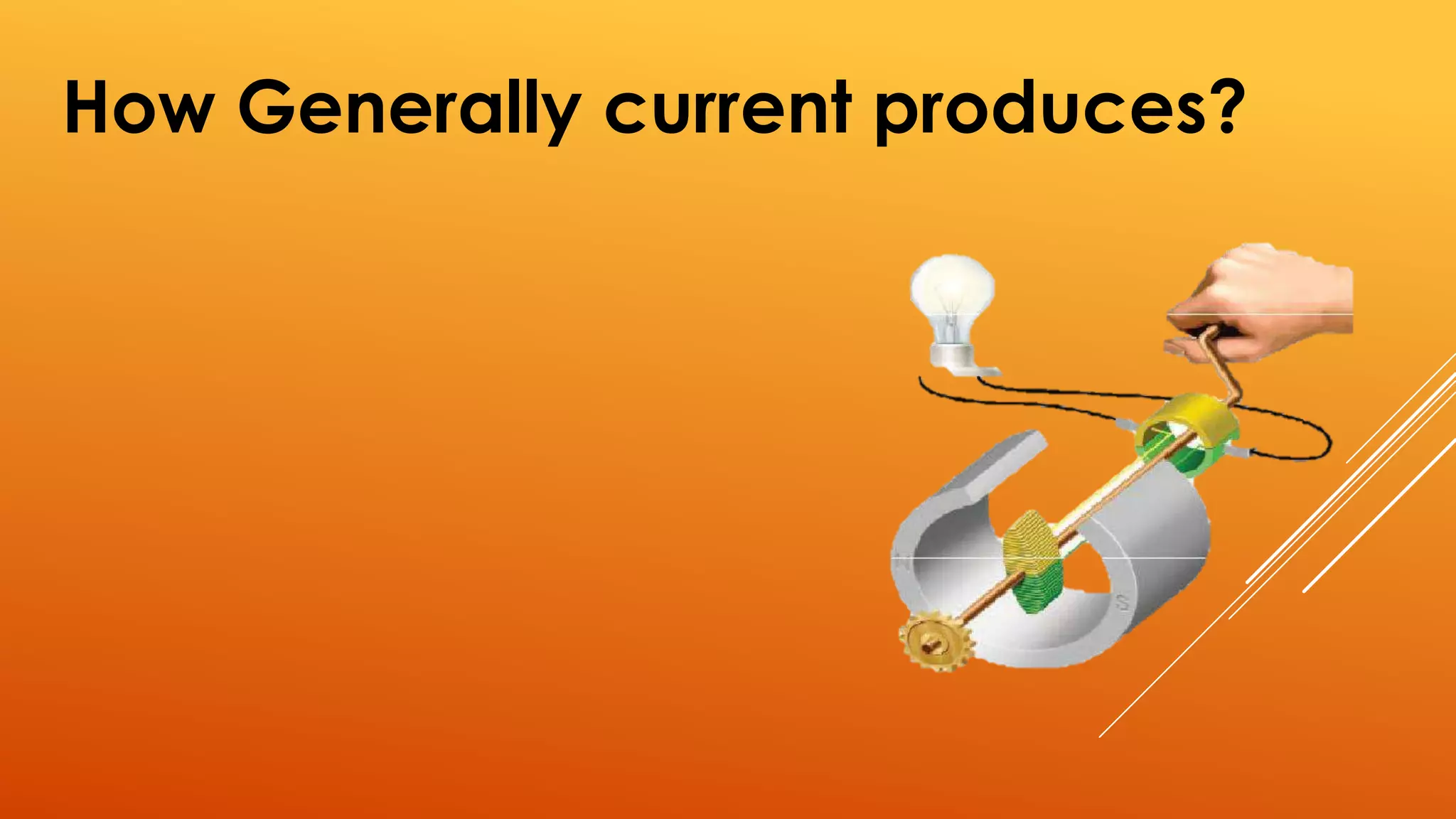 How Generally current produces?